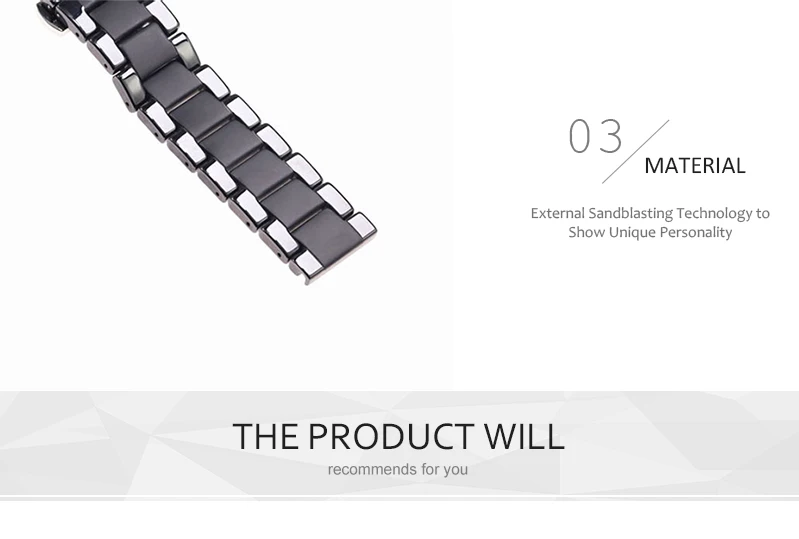 03
MATERIAL

External Sandblasting Technology to Show Unique Personality

THE PRODUCT WILL
recommends for you